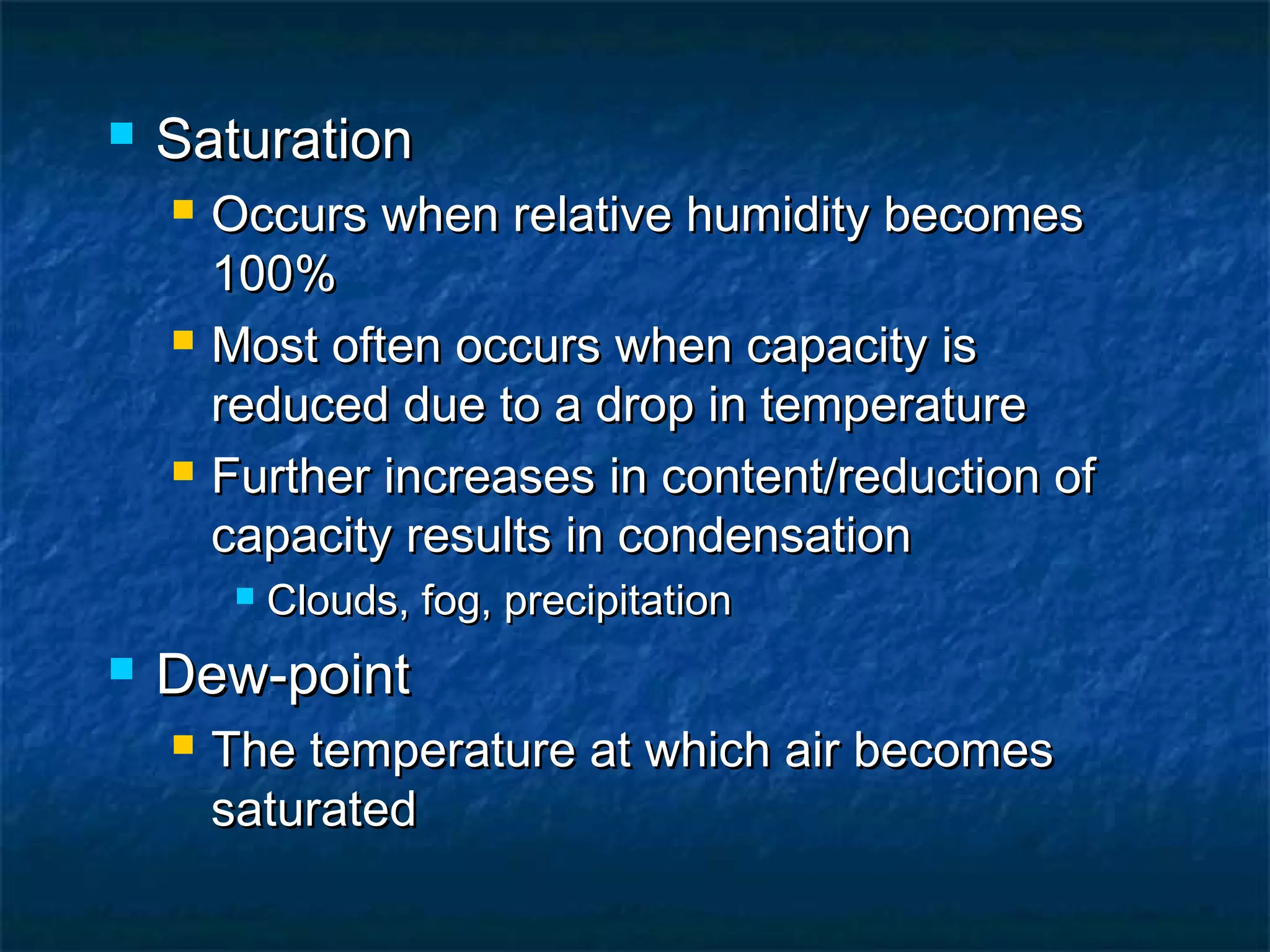 Saturation

Occurs when relative humidity becomes 100%

Most often occurs when capacity is reduced due to a drop in temperature

Further increases in content/reduction of capacity results in condensation

Clouds, fog, precipitation

Dew-point

The temperature at which air becomes saturated